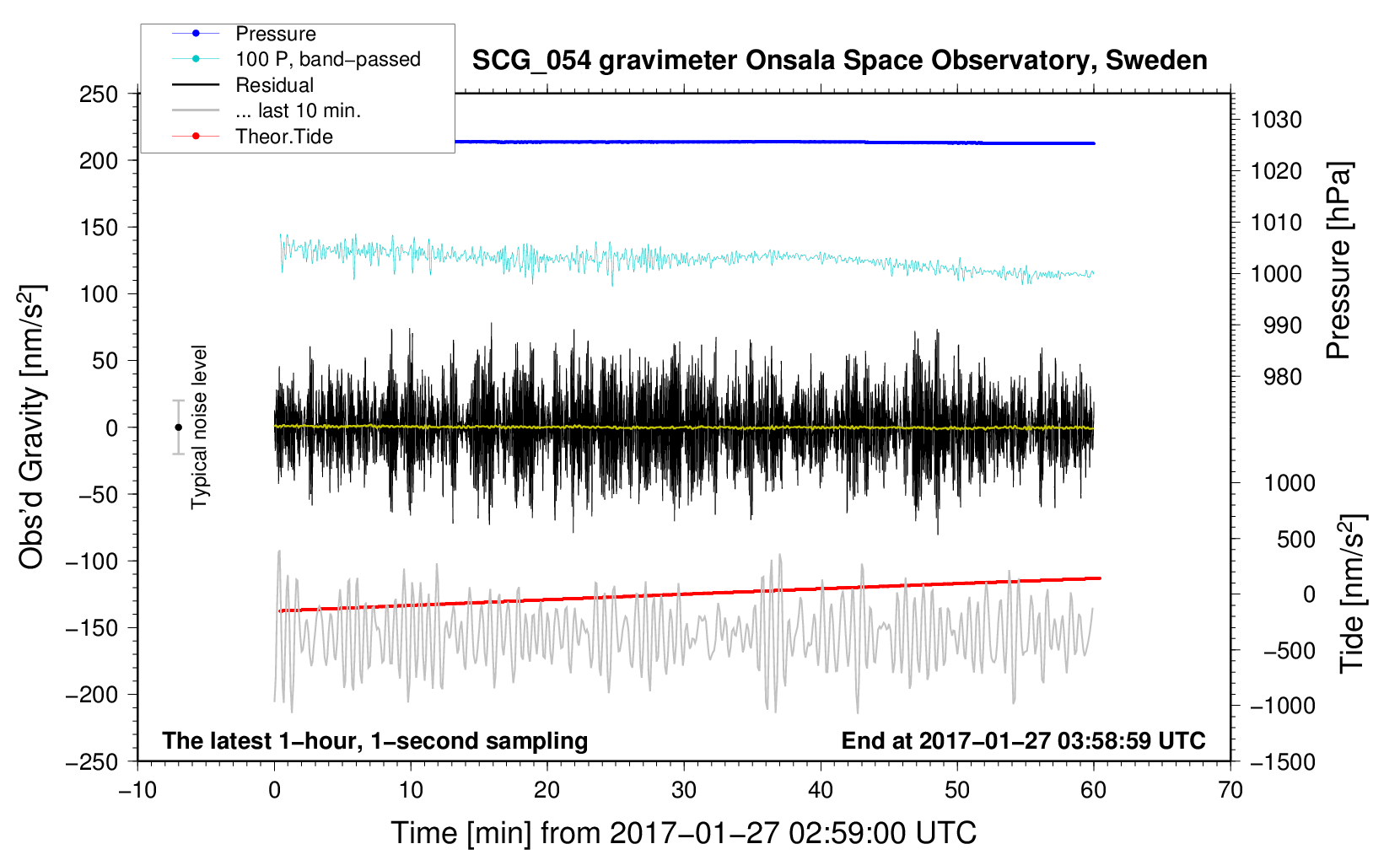 Pressure
100 P, band−passed
Residual
... last 10 min.
Theor.Tide

SCG_054 gravimeter Onsala Space Observatory, Sweden

250
200
150
100
50
0
−50
−100
−150
−200
−250

Obs'd Gravity [nm/s$^2$]

Typical noise level

1030
1020
1010
1000
990
980

Pressure [hPa]

1000
500
0
−500
−1000
−1500

Tide [nm/s$^2$]

The latest 1−hour, 1−second sampling

End at 2017−01−27 03:58:59 UTC

−10
0
10
20
30
40
50
60
70

Time [min] from 2017−01−27 02:59:00 UTC